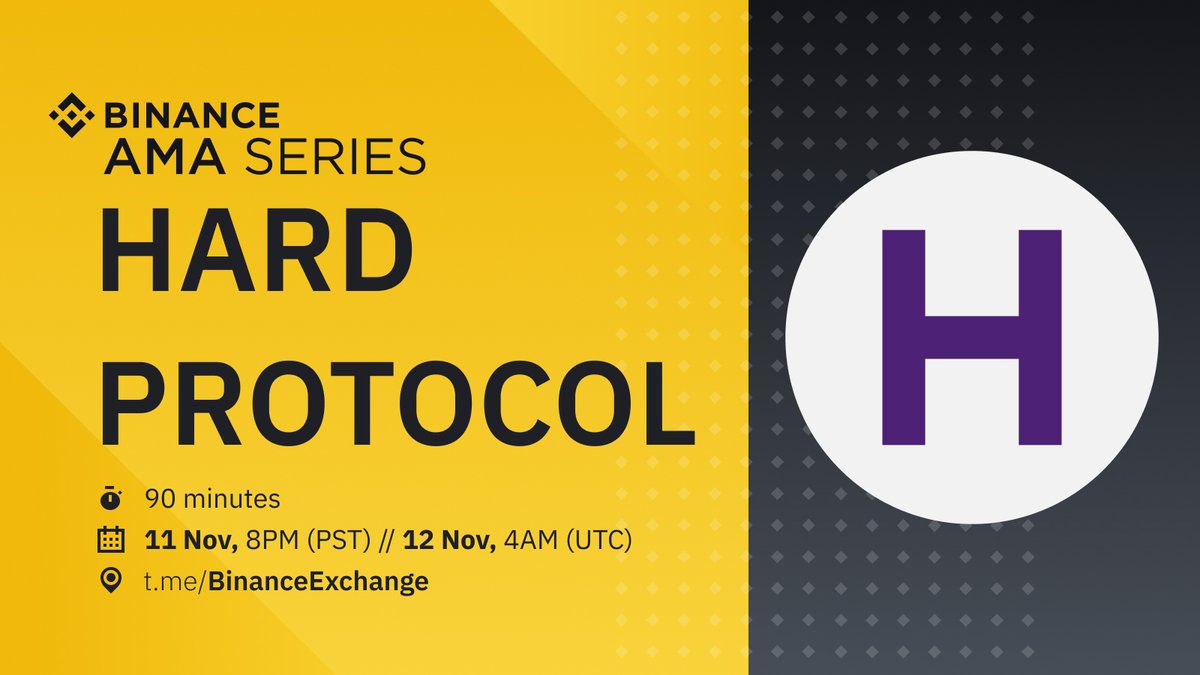 BINANCE
AMA SERIES

HARD PROTOCOL

90 minutes
11 Nov, 8PM (PST) // 12 Nov, 4AM (UTC)
t.me/BinanceExchange

H